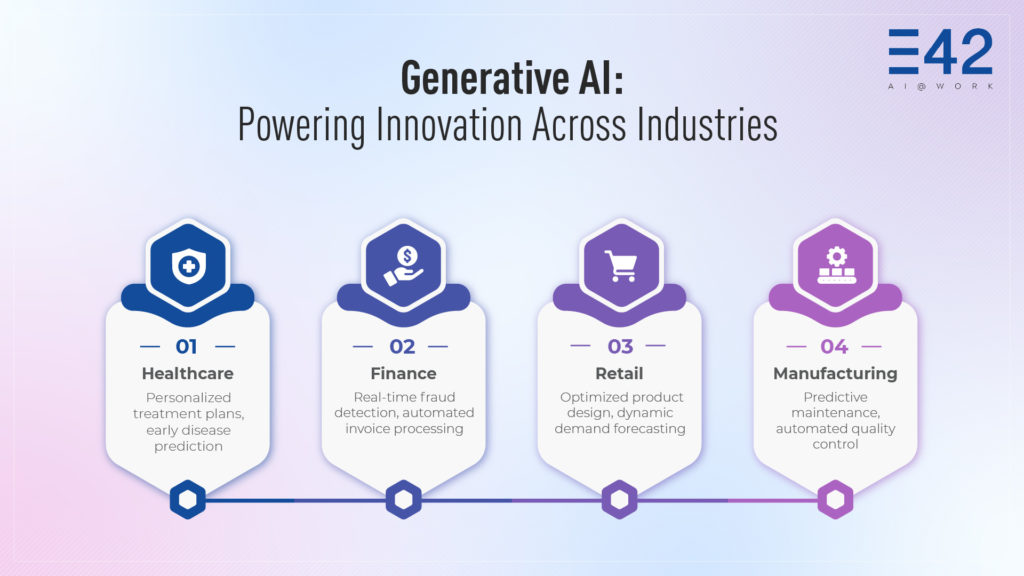 E42
AI@WORK

Generative AI:
Powering Innovation Across Industries

01
Healthcare
Personalized treatment plans, early disease prediction

02
Finance
Real-time fraud detection, automated invoice processing

03
Retail
Optimized product design, dynamic demand forecasting

04
Manufacturing
Predictive maintenance, automated quality control